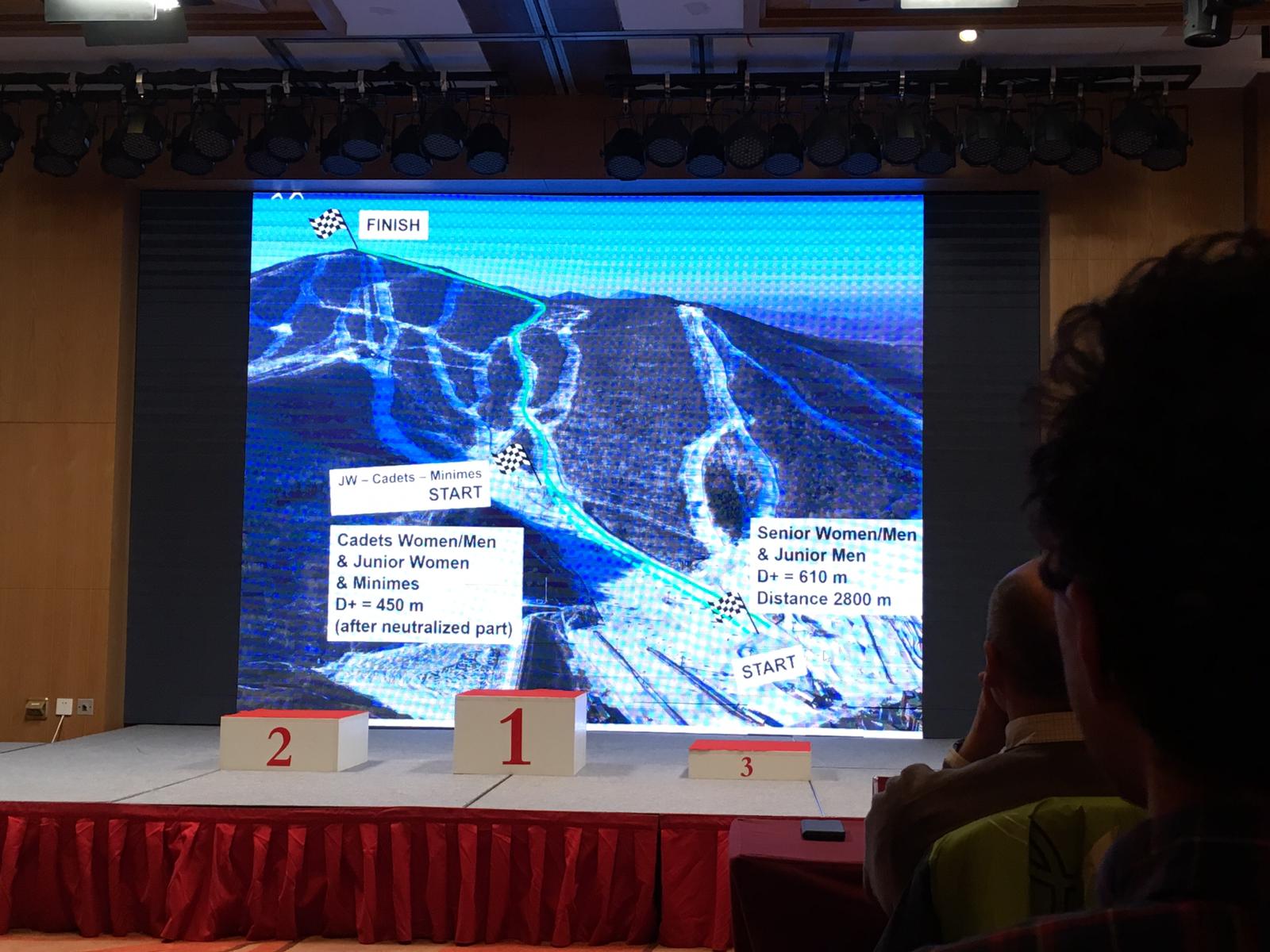 FINISH

JW – Cadets – Minimes
START

Cadets Women/Men
& Junior Women
& Minimes
D+ = 450 m
(after neutralized part)

Senior Women/Men
& Junior Men
D+ = 610 m
Distance 2800 m

START

2

1

3